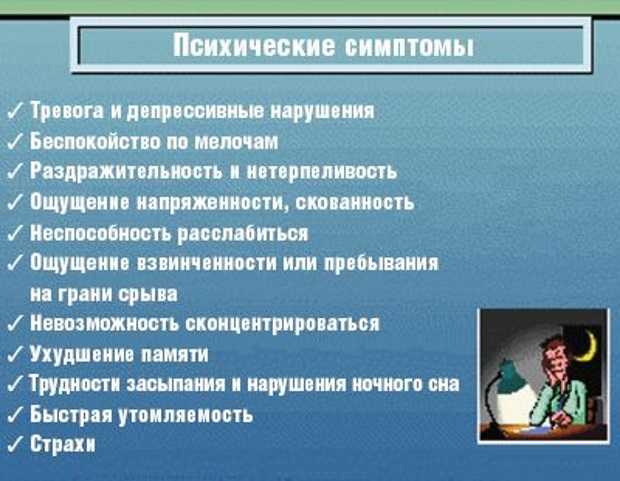 Психические симптомы

✓ Тревога и депрессивные нарушения
✓ Беспокойство по мелочам
✓ Раздражительность и нетерпеливость
✓ Ощущение напряженности, скованность
✓ Неспособность расслабиться
✓ Ощущение взвинченности или пребывания на грани срыва
✓ Невозможность сконцентрироваться
✓ Ухудшение памяти
✓ Трудности засыпания и нарушения ночного сна
✓ Быстрая утомляемость
✓ Страхи